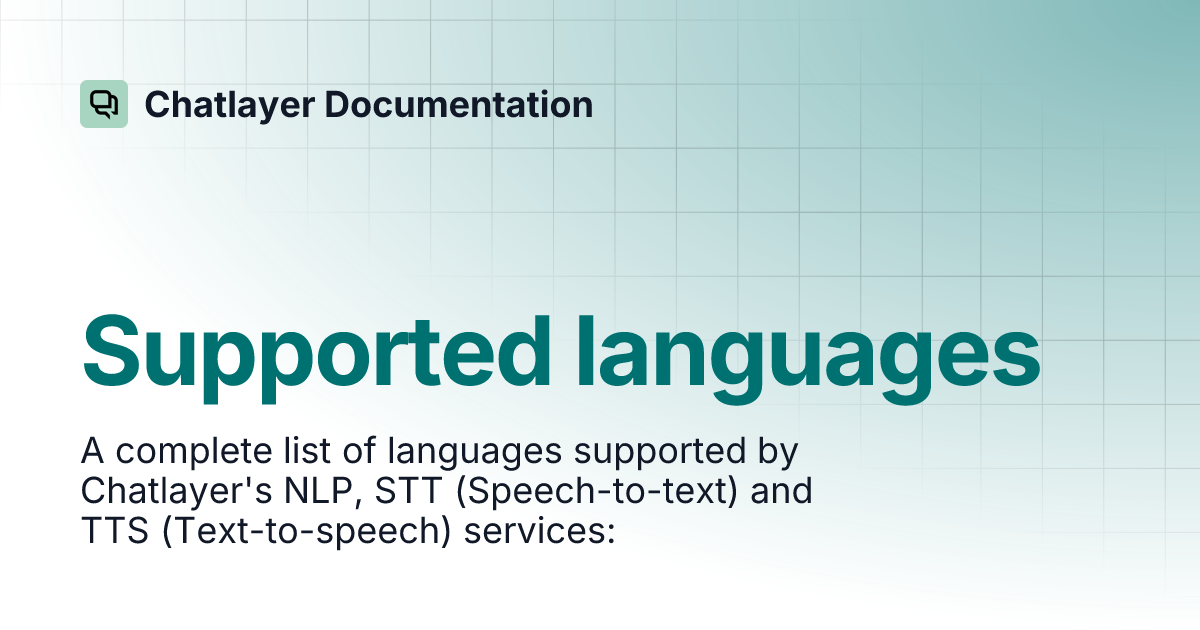 Chatlayer Documentation

Supported languages

A complete list of languages supported by Chatlayer's NLP, STT (Speech-to-text) and TTS (Text-to-speech) services: